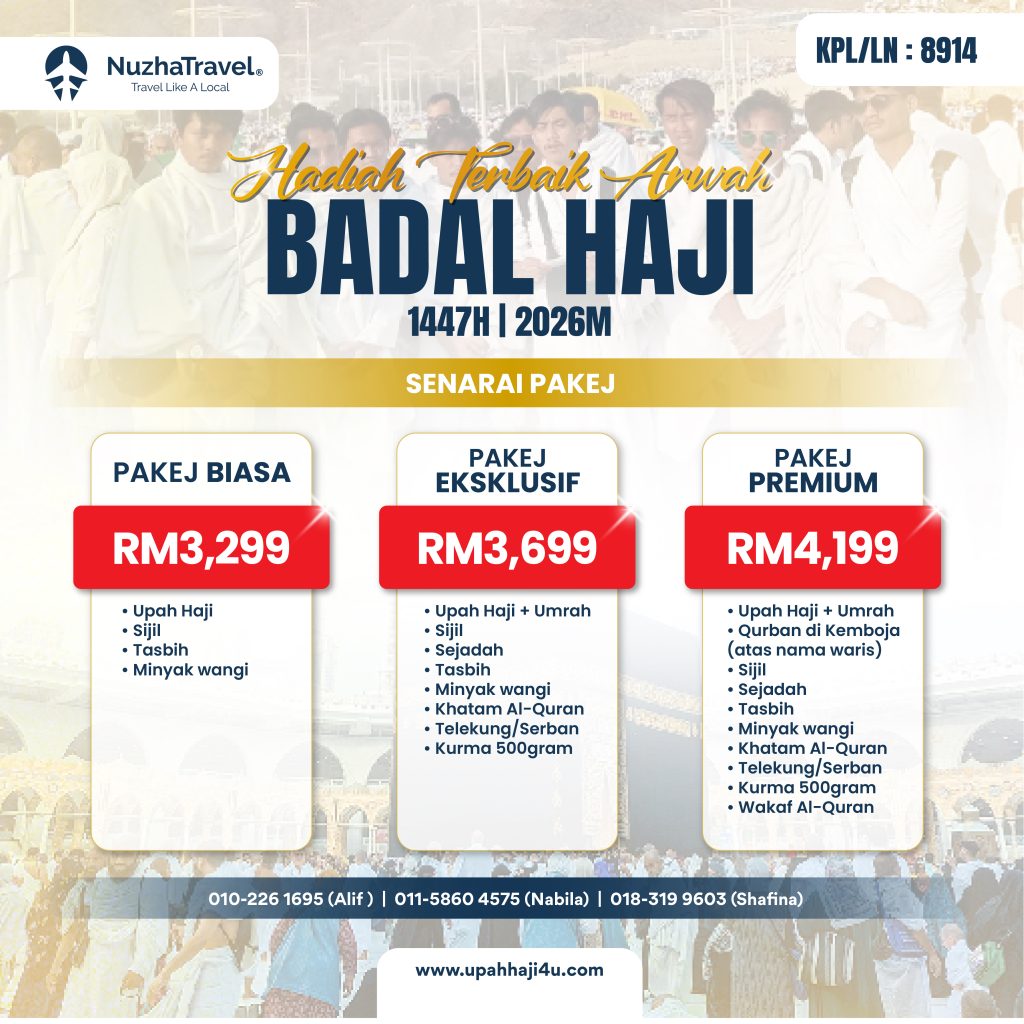 NuzhaTravel®
Travel Like A Local

KPL/LN : 8914

Hadiah Terbaik Arwah
BADAL HAJI
1447H | 2026M

SENARAI PAKEJ

PAKEJ BIASA
RM3,299
• Upah Haji
• Sijil
• Tasbih
• Minyak wangi

PAKEJ EKSKLUSIF
RM3,699
• Upah Haji + Umrah
• Sijil
• Sejadah
• Tasbih
• Minyak wangi
• Khatam Al-Quran
• Telekung/Serban
• Kurma 500gram

PAKEJ PREMIUM
RM4,199
• Upah Haji + Umrah
• Qurban di Kemboja (atas nama waris)
• Sijil
• Sejadah
• Tasbih
• Minyak wangi
• Khatam Al-Quran
• Telekung/Serban
• Kurma 500gram
• Wakaf Al-Quran

010-226 1695 (Alif ) | 011-5860 4575 (Nabila) | 018-319 9603 (Shafina)

www.upahhaji4u.com